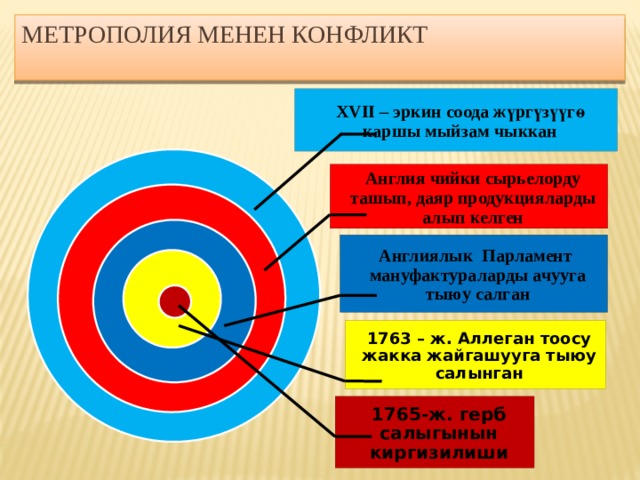 МЕТРОПОЛИЯ МЕНЕН КОНФЛИКТ

XVII – эркин соода жүргүзүүгө каршы мыйзам чыккан

Англия чийки сырьелорду ташып, даяр продукцияларды алып келген

Англиялык Парламент мануфактураларды ачууга тыюу салган

1763 – ж. Аллеган тоосу жакка жайгашууга тыюу салынган

1765-ж. герб салыгынын киргизилиши